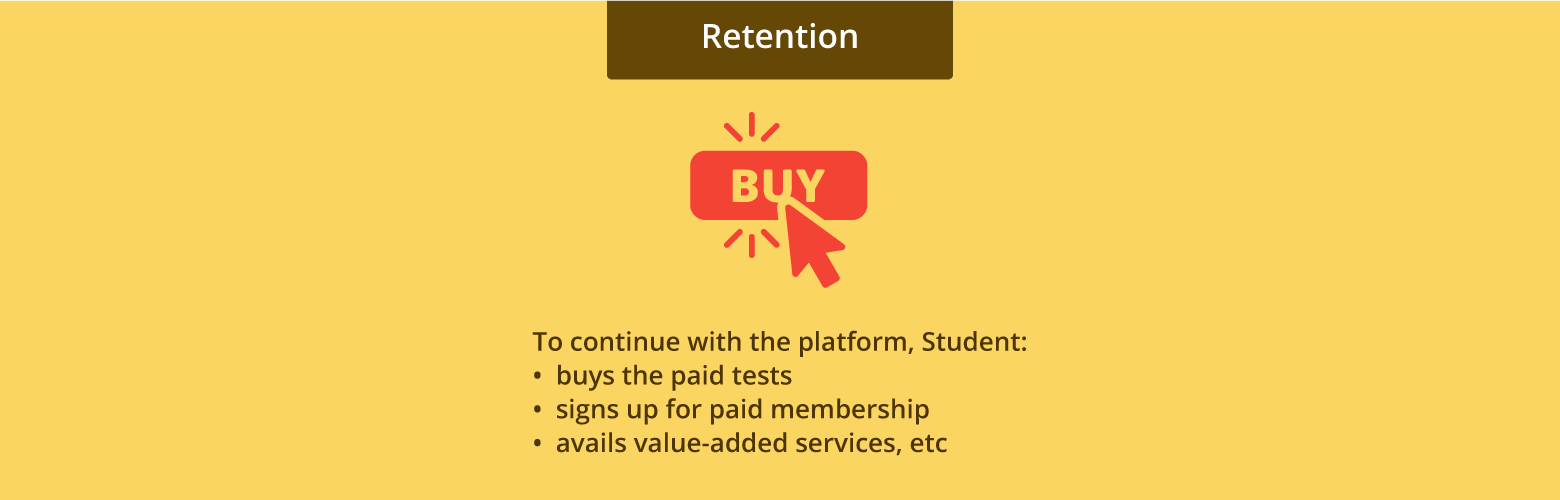 Retention

BUY

To continue with the platform, Student:
• buys the paid tests
• signs up for paid membership
• avails value-added services, etc